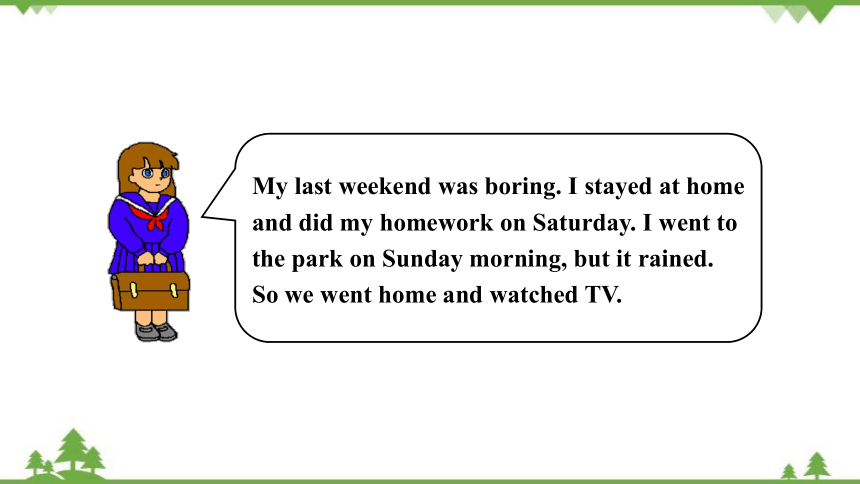 My last weekend was boring. I stayed at home and did my homework on Saturday. I went to the park on Sunday morning, but it rained. So we went home and watched TV.